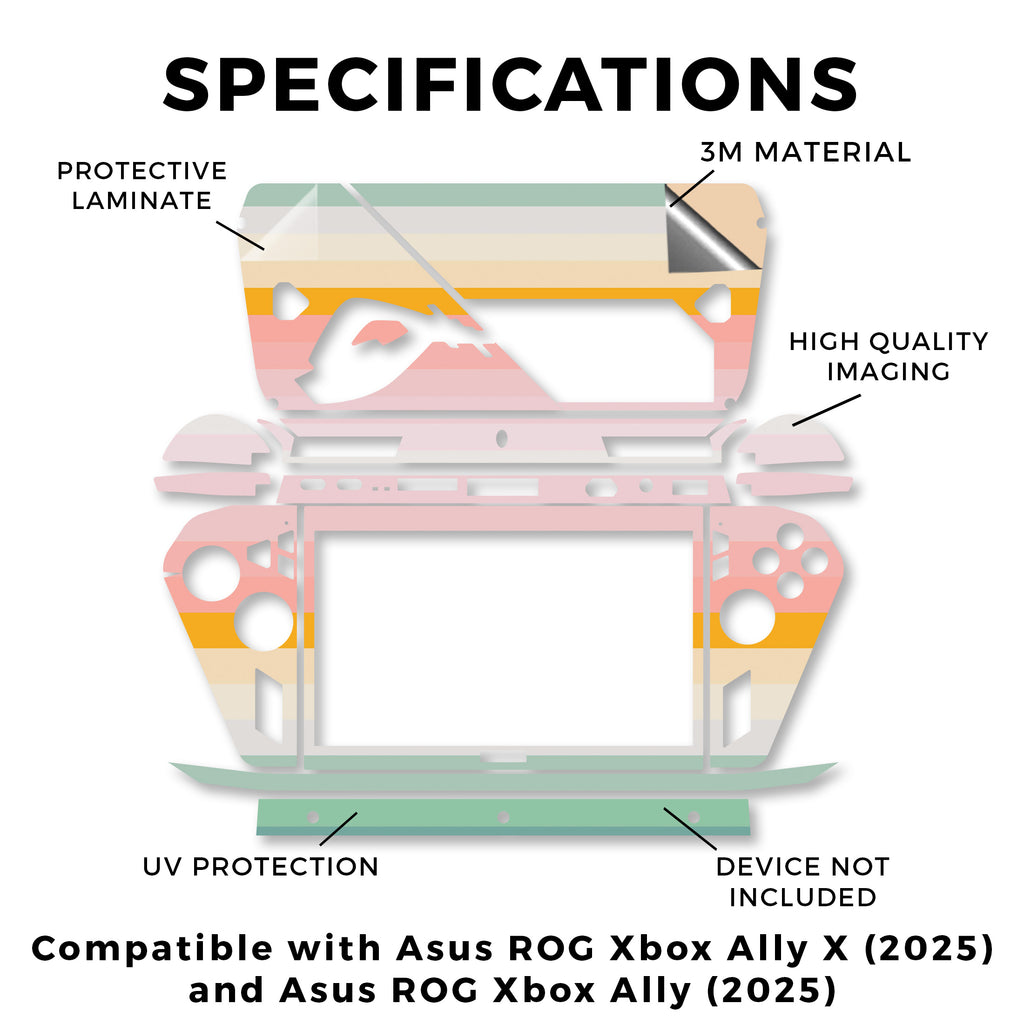 SPECIFICATIONS

PROTECTIVE LAMINATE

3M MATERIAL

HIGH QUALITY IMAGING

UV PROTECTION

DEVICE NOT INCLUDED

Compatible with Asus ROG Xbox Ally X (2025) and Asus ROG Xbox Ally (2025)